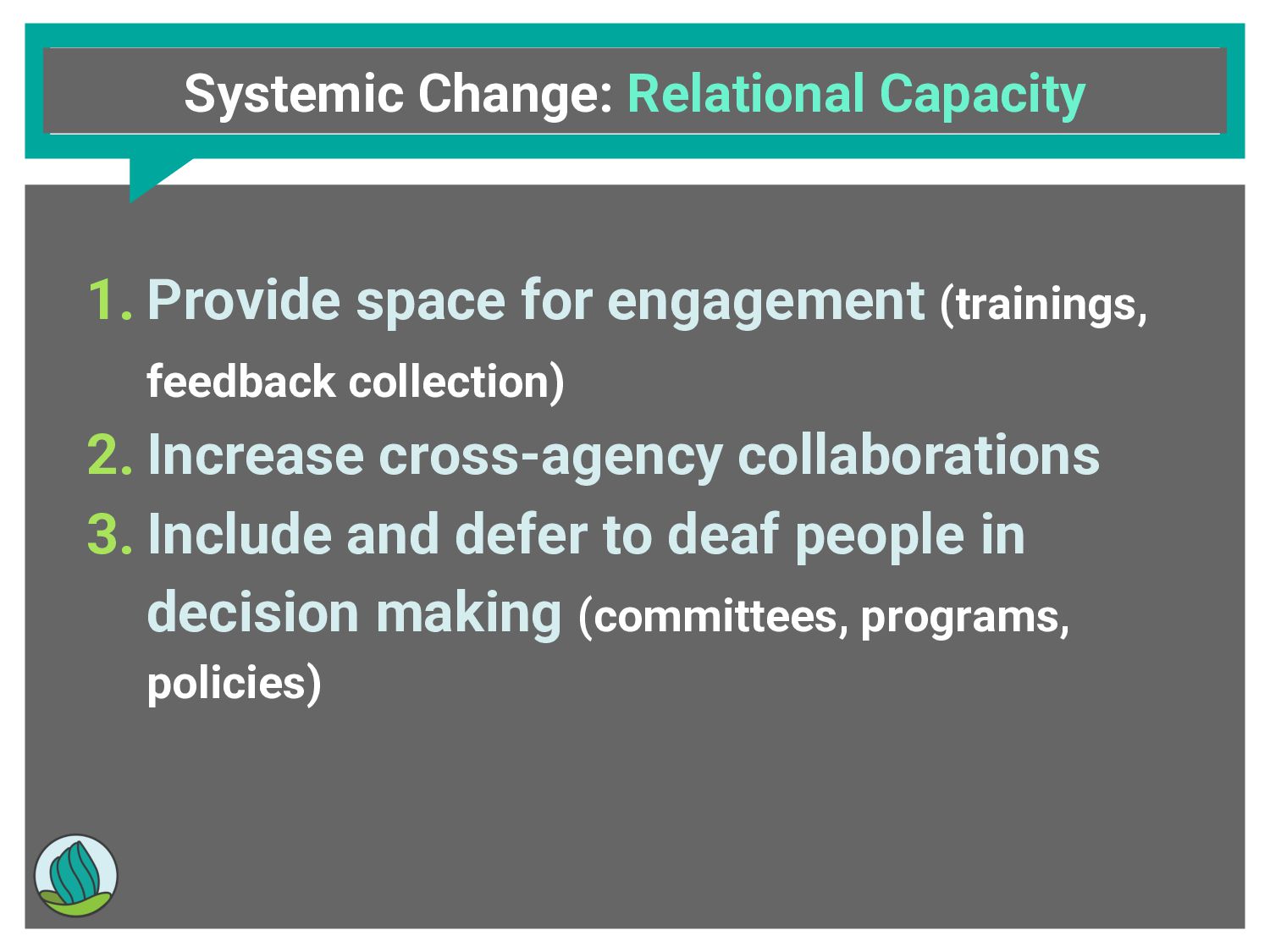 Systemic Change: Relational Capacity

1. Provide space for engagement (trainings, feedback collection)
2. Increase cross-agency collaborations
3. Include and defer to deaf people in decision making (committees, programs, policies)